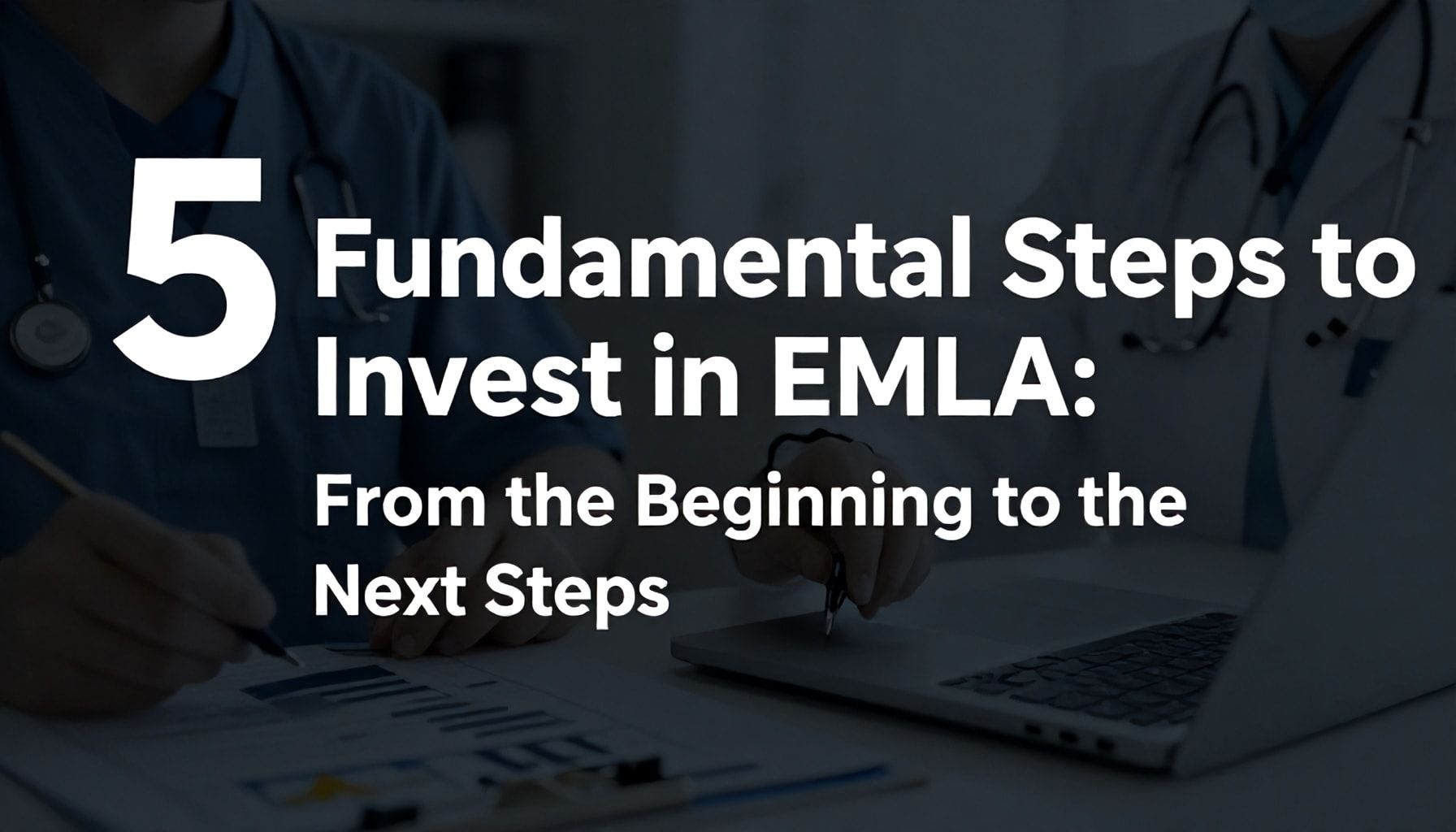 5 Fundamental Steps to Invest in EMLA:

From the Beginning to the Next Steps